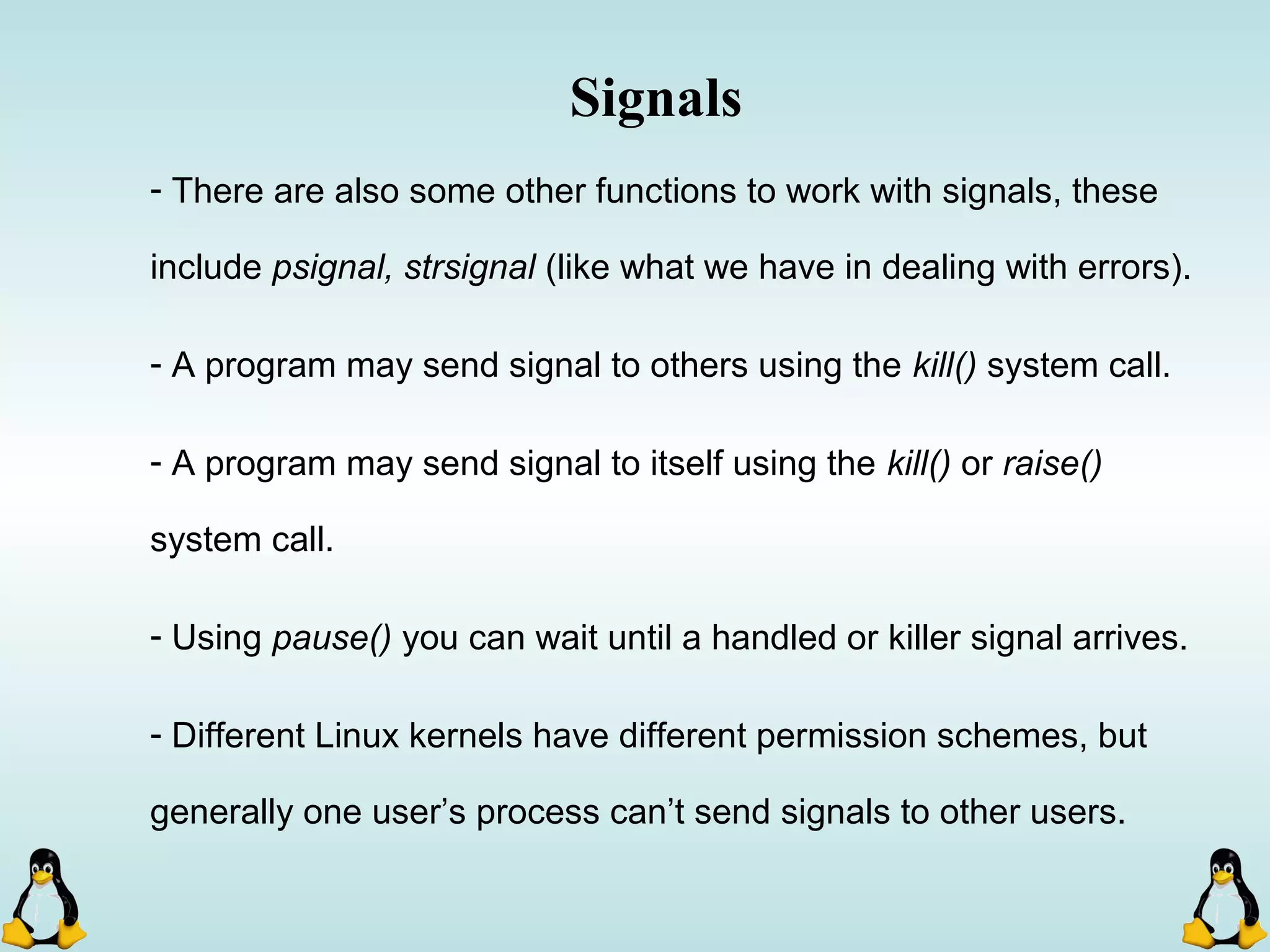 Signals

- There are also some other functions to work with signals, these include psignal, strsignal (like what we have in dealing with errors).

- A program may send signal to others using the kill() system call.

- A program may send signal to itself using the kill() or raise() system call.

- Using pause() you can wait until a handled or killer signal arrives.

- Different Linux kernels have different permission schemes, but generally one user’s process can’t send signals to other users.